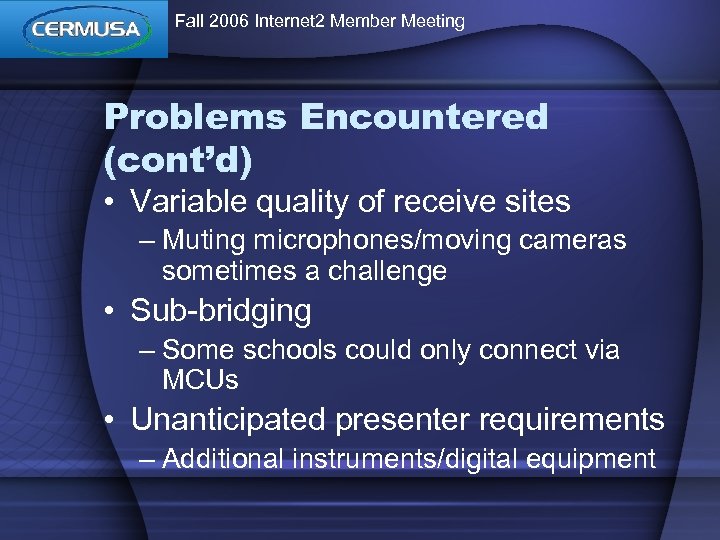 CERMUSA

Fall 2006 Internet2 Member Meeting

Problems Encountered (cont'd)

• Variable quality of receive sites
– Muting microphones/moving cameras sometimes a challenge
• Sub-bridging
– Some schools could only connect via MCUs
• Unanticipated presenter requirements
– Additional instruments/digital equipment